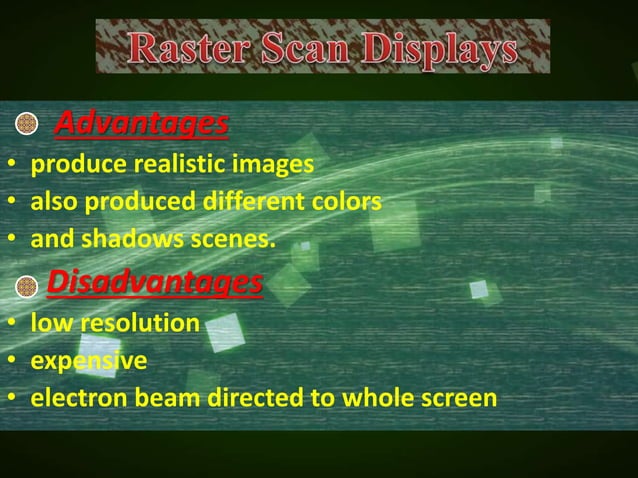 Raster Scan Displays

Advantages

• produce realistic images
• also produced different colors
• and shadows scenes.

Disadvantages

• low resolution
• expensive
• electron beam directed to whole screen